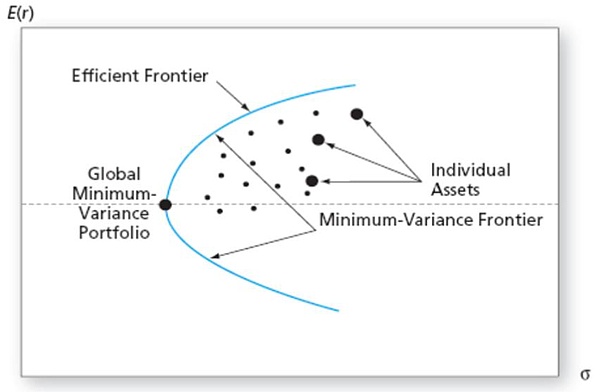 $E(r)$

Efficient Frontier

Global Minimum-Variance Portfolio

Individual Assets

Minimum-Variance Frontier

$\sigma$